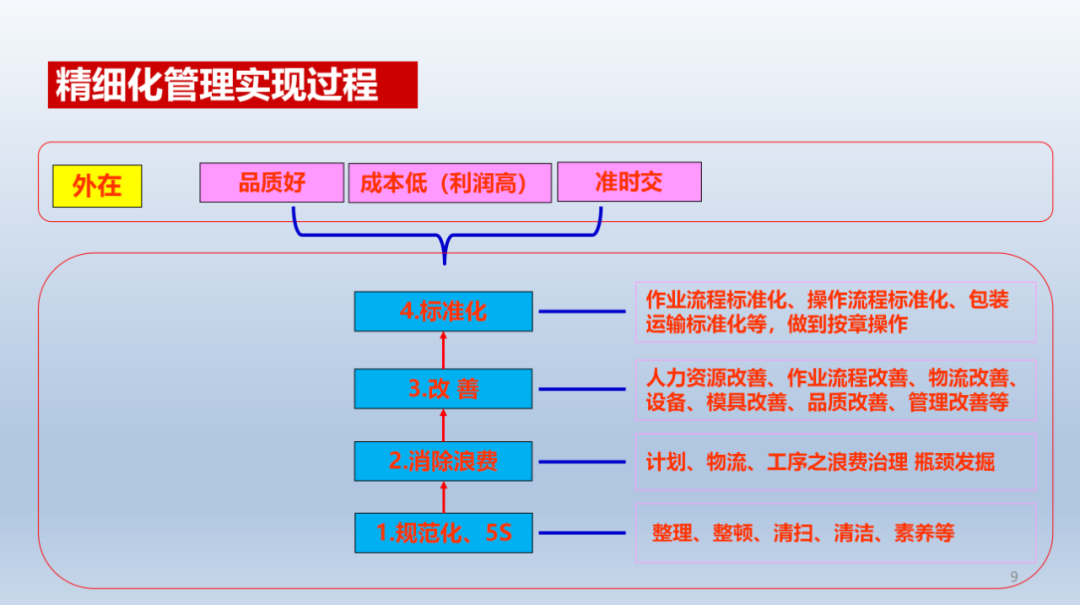 精细化管理实现过程

外在

品质好

成本低（利润高）

准时交

4.标准化

作业流程标准化、操作流程标准化、包装运输标准化等，做到按章操作

3.改 善

人力资源改善、作业流程改善、物流改善、设备、模具改善、品质改善、管理改善等

2.消除浪费

计划、物流、工序之浪费治理 瓶颈发掘

1.规范化、5S

整理、整顿、清扫、清洁、素养等

9